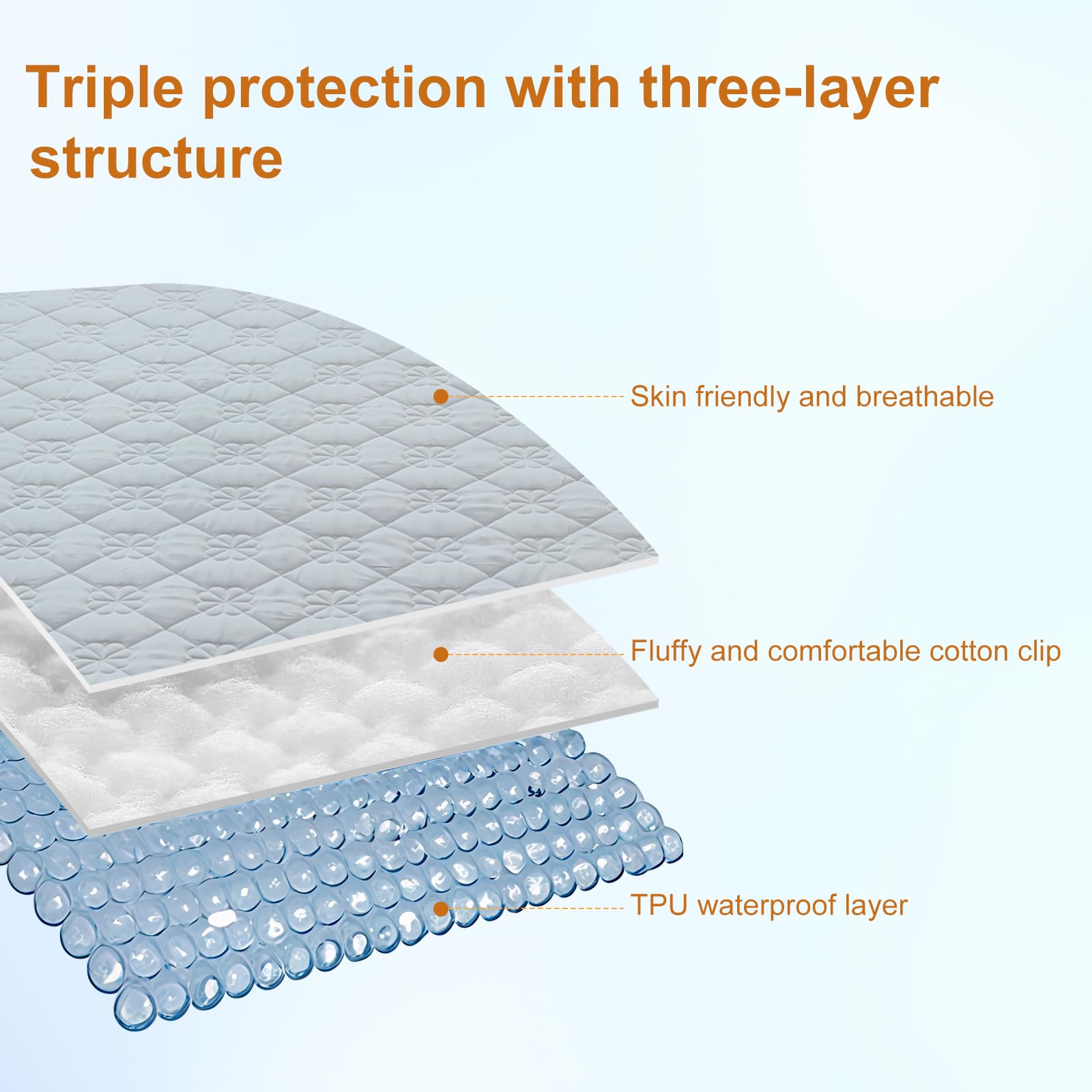 Triple protection with three-layer structure

Skin friendly and breathable

Fluffy and comfortable cotton clip

TPU waterproof layer